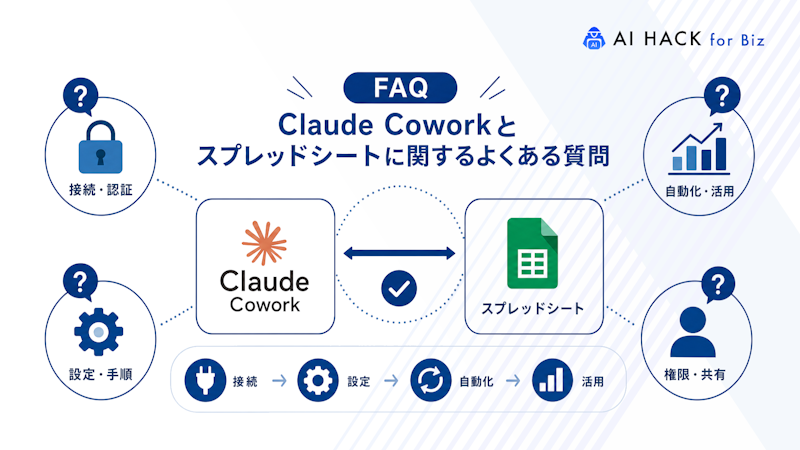 AI HACK for Biz

FAQ

Claude Coworkと
スプレッドシートに関するよくある質問

?
接続・認証

?
自動化・活用

Claude
Cowork

スプレッドシート

?
設定・手順

?
権限・共有

接続 → 設定 → 自動化 → 活用